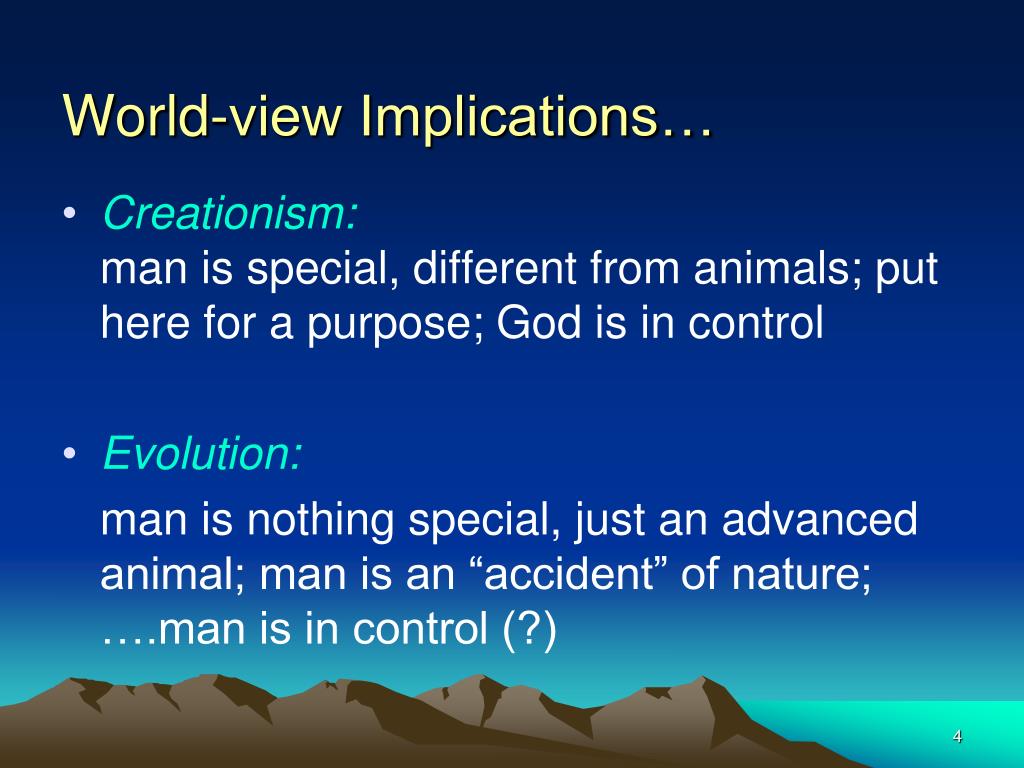 World-view Implications…

• Creationism:
man is special, different from animals; put here for a purpose; God is in control

• Evolution:
man is nothing special, just an advanced animal; man is an “accident” of nature; ….man is in control (?)

4